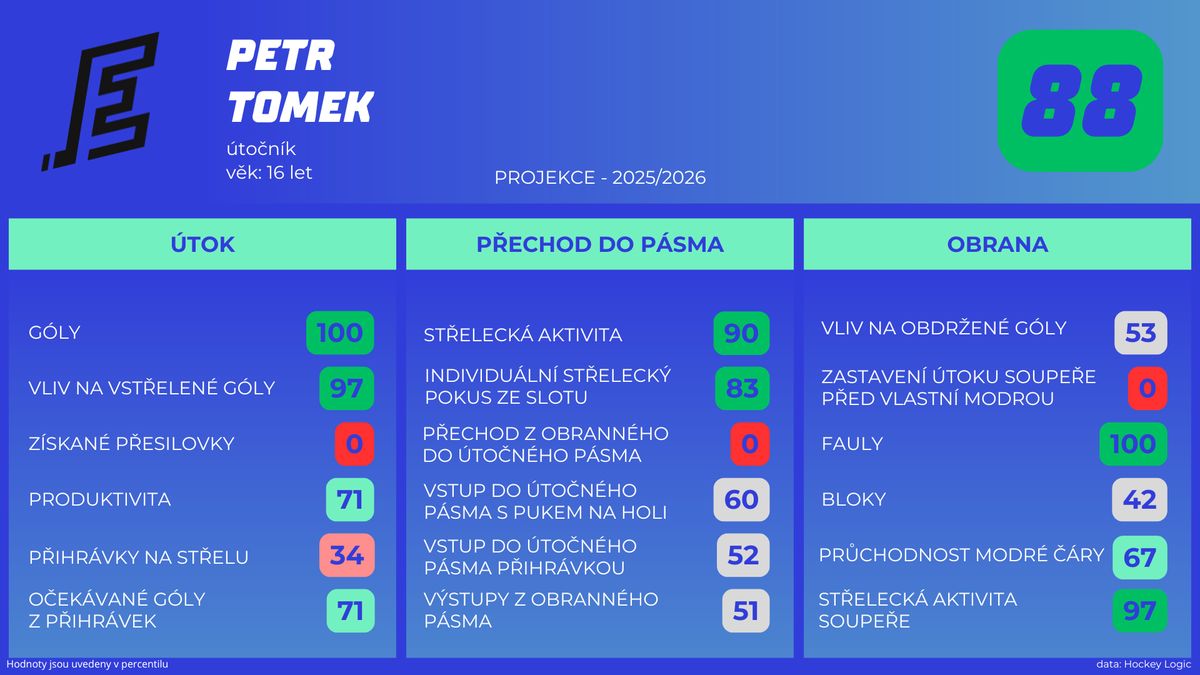 PETR TOMEK

útočník
věk: 16 let

PROJEKCE - 2025/2026

88

ÚTOK

GÓLY 100
VLIV NA VSTŘELENÉ GÓLY 97
ZÍSKANÉ PŘESILOVKY 0
PRODUKTIVITA 71
PŘIHRÁVKY NA STŘELU 34
OČEKÁVANÉ GÓLY Z PŘIHRÁVEK 71

PŘECHOD DO PÁSMA

STŘELECKÁ AKTIVITA 90
INDIVIDUÁLNÍ STŘELECKÝ POKUS ZE SLOTU 83
PŘECHOD Z OBRANNÉHO DO ÚTOČNÉHO PÁSMA 0
VSTUP DO ÚTOČNÉHO PÁSMA S PUKEM NA HOLI 60
VSTUP DO ÚTOČNÉHO PÁSMA PŘIHRÁVKOU 52
VÝSTUPY Z OBRANNÉHO PÁSMA 51

OBRANA

VLIV NA OBDRŽENÉ GÓLY 53
ZASTAVENÍ ÚTOKU SOUPEŘE PŘED VLASTNÍ MODROU 0
FAULY 100
BLOKY 42
PRŮCHODNOST MODRÉ ČÁRY 67
STŘELECKÁ AKTIVITA SOUPEŘE 97

Hodnoty jsou uvedeny v percentilu

data: Hockey Logic